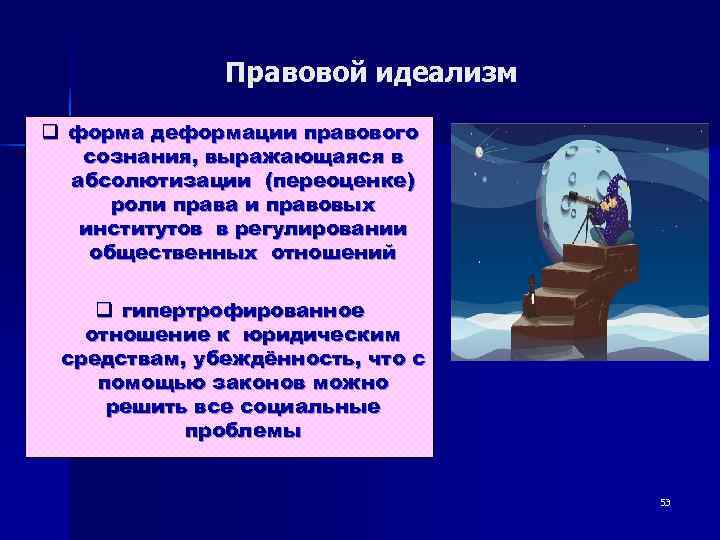 Правовой идеализм

❑ форма деформации правового сознания, выражающаяся в абсолютизации (переоценке) роли права и правовых институтов в регулировании общественных отношений

❑ гипертрофированное отношение к юридическим средствам, убеждённость, что с помощью законов можно решить все социальные проблемы

53